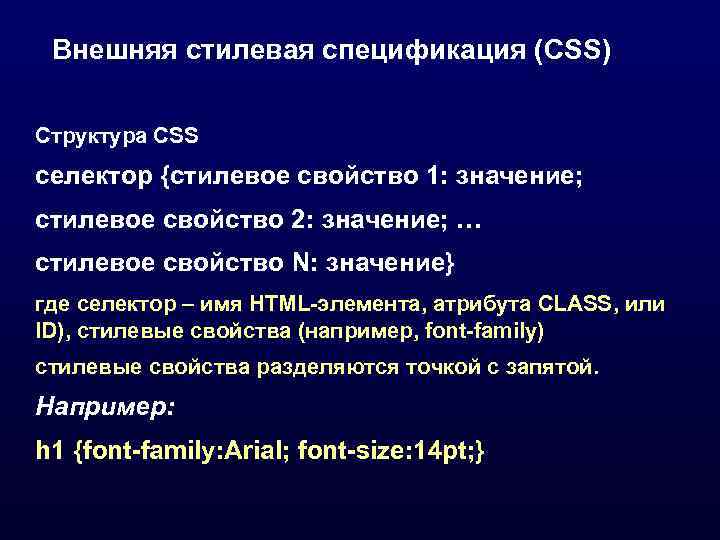 Внешняя стилевая спецификация (CSS)

Структура CSS

селектор {стилевое свойство 1: значение;

стилевое свойство 2: значение; …

стилевое свойство N: значение}

где селектор – имя HTML-элемента, атрибута CLASS, или ID), стилевые свойства (например, font-family)

стилевые свойства разделяются точкой с запятой.

Например:

h1 {font-family:Arial; font-size:14pt;}